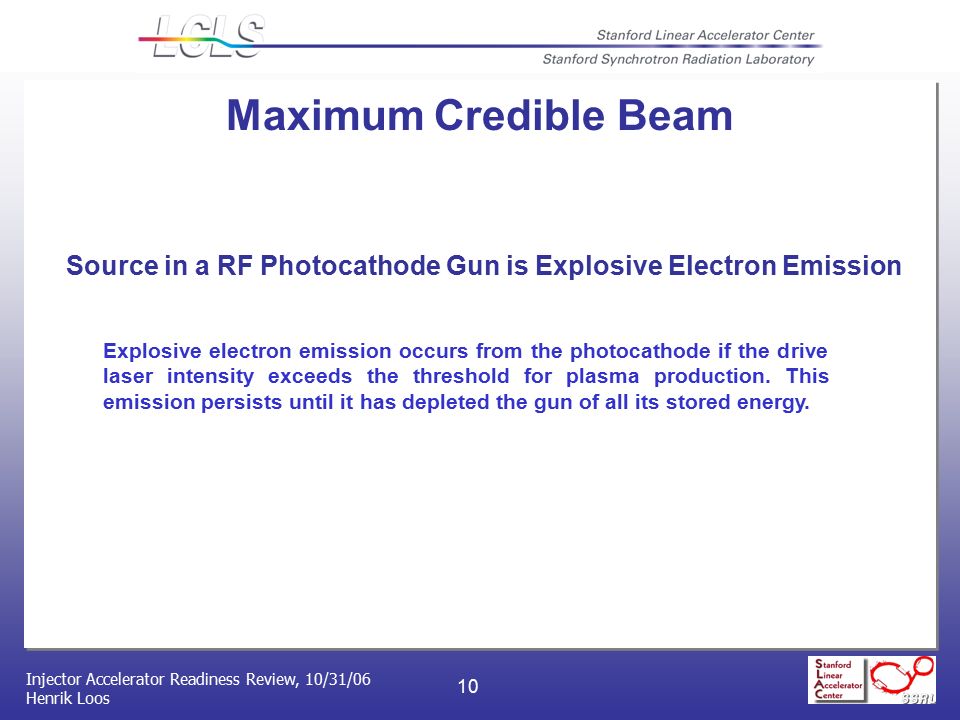 LCLS

Stanford Linear Accelerator Center
Stanford Synchrotron Radiation Laboratory

Maximum Credible Beam

Source in a RF Photocathode Gun is Explosive Electron Emission

Explosive electron emission occurs from the photocathode if the drive laser intensity exceeds the threshold for plasma production. This emission persists until it has depleted the gun of all its stored energy.

Injector Accelerator Readiness Review, 10/31/06
Henrik Loos

10

Stanford Linear Accelerator Center

SSRL